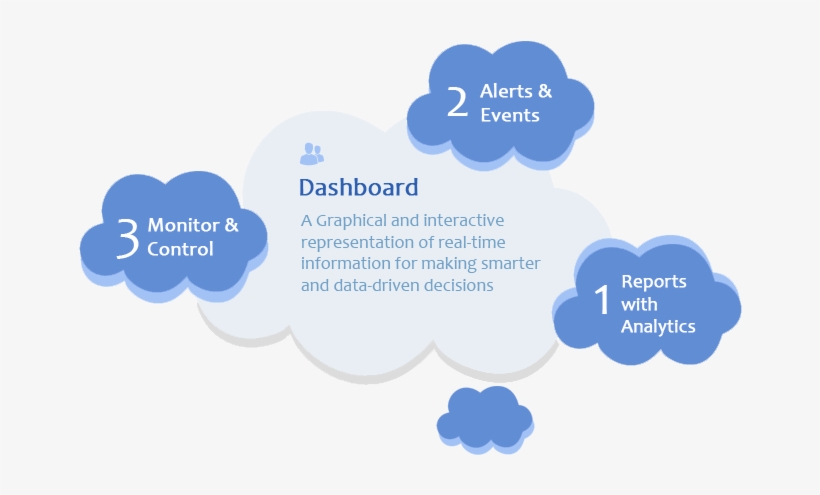 2 Alerts & Events

Dashboard

A Graphical and interactive representation of real-time information for making smarter and data-driven decisions

3 Monitor & Control

1 Reports with Analytics